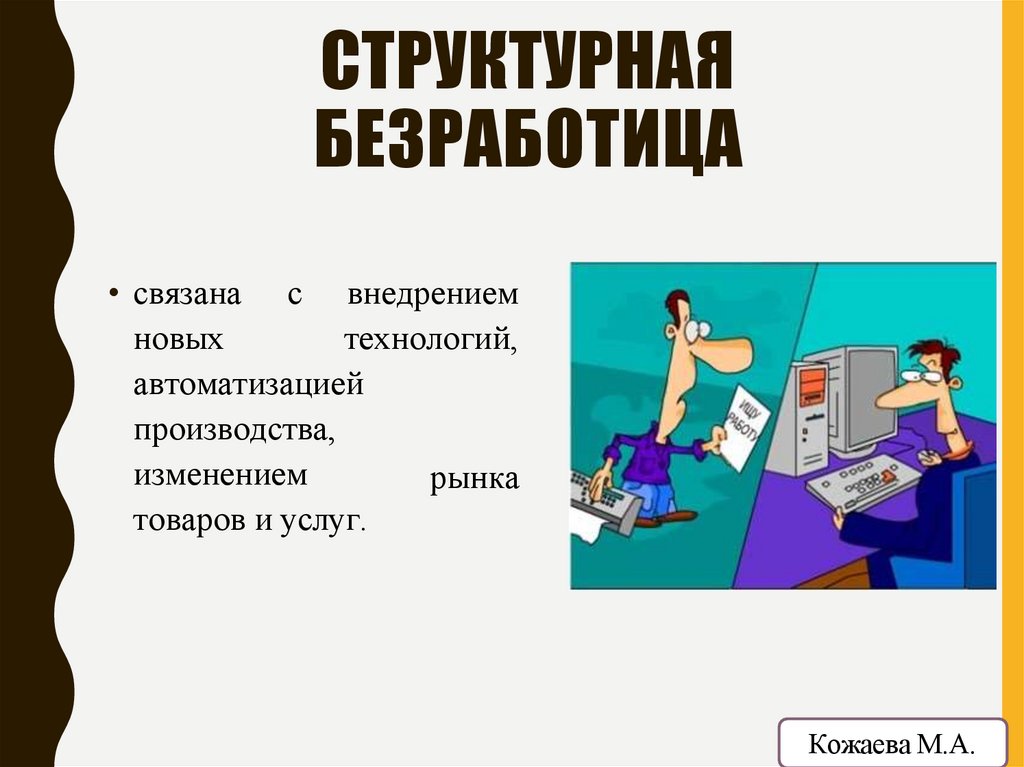 СТРУКТУРНАЯ БЕЗРАБОТИЦА

• связана с внедрением новых технологий, автоматизацией производства, изменением рынка товаров и услуг.

ИЩУ РАБОТУ

Кожаева М.А.